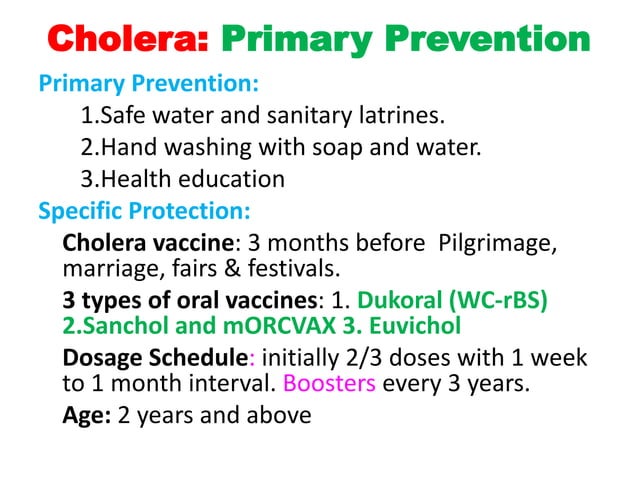 Cholera: Primary Prevention

Primary Prevention:

1.Safe water and sanitary latrines.

2.Hand washing with soap and water.

3.Health education

Specific Protection:

Cholera vaccine: 3 months before Pilgrimage, marriage, fairs & festivals.

3 types of oral vaccines: 1. Dukoral (WC-rBS) 2.Sanchol and mORCVAX 3. Euvichol

Dosage Schedule: initially 2/3 doses with 1 week to 1 month interval. Boosters every 3 years.

Age: 2 years and above